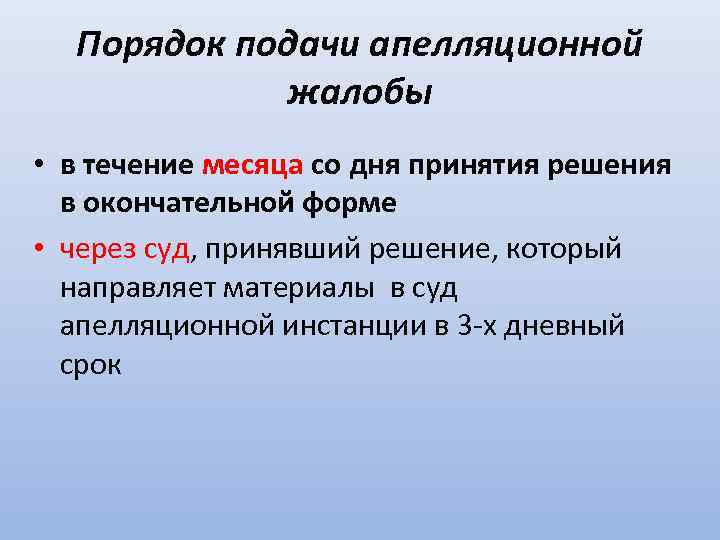 Порядок подачи апелляционной жалобы

• в течение месяца со дня принятия решения в окончательной форме

• через суд, принявший решение, который направляет материалы в суд апелляционной инстанции в 3-х дневный срок